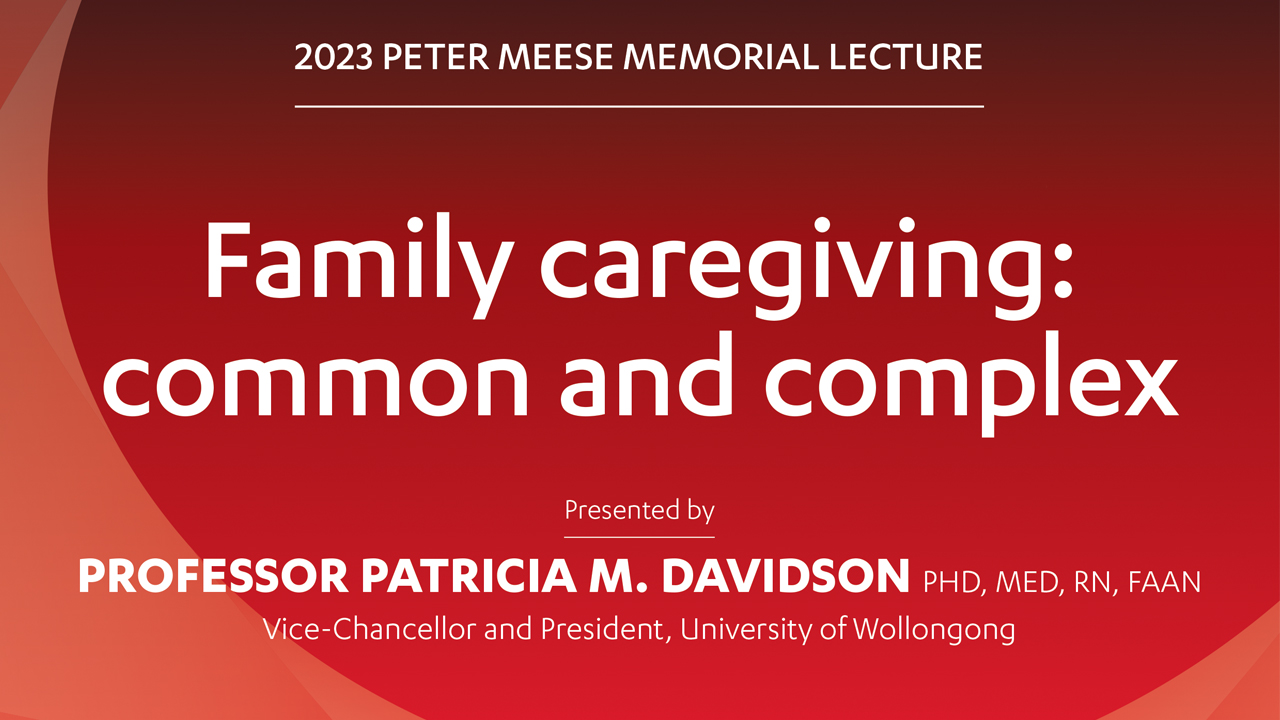 2023 PETER MEESE MEMORIAL LECTURE

Family caregiving: common and complex

Presented by

PROFESSOR PATRICIA M. DAVIDSON PHD, MED, RN, FAAN

Vice-Chancellor and President, University of Wollongong